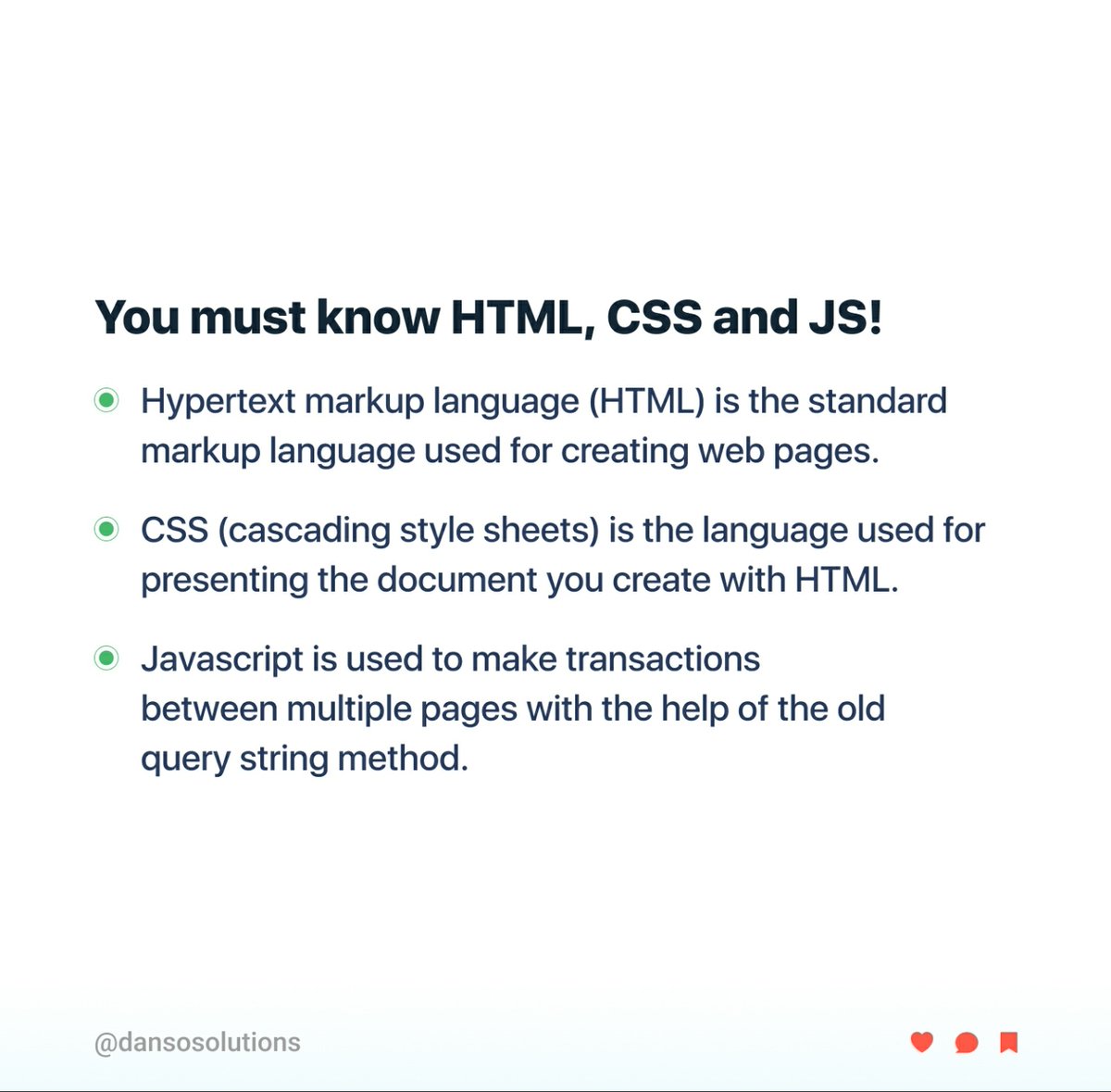 You must know HTML, CSS and JS!

Hypertext markup language (HTML) is the standard markup language used for creating web pages.

CSS (cascading style sheets) is the language used for presenting the document you create with HTML.

Javascript is used to make transactions between multiple pages with the help of the old query string method.

@dansosolutions